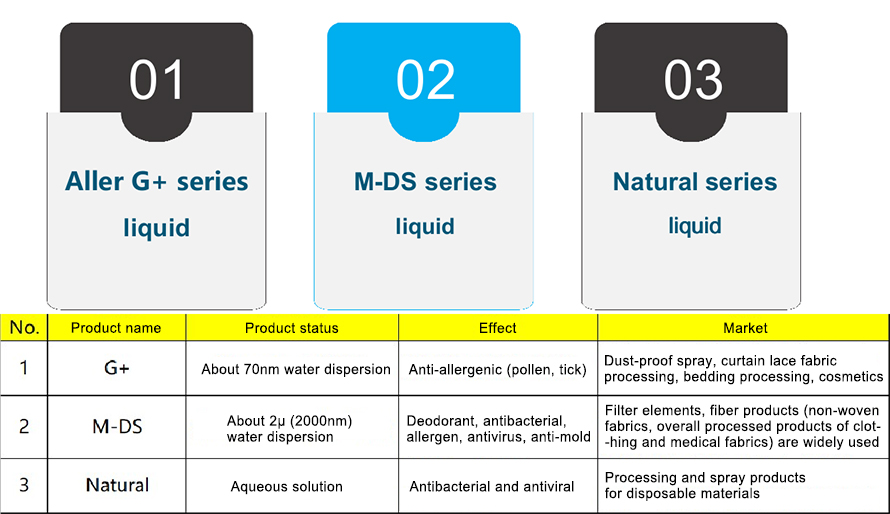 01

Aller G+ series liquid

02

M-DS series liquid

03

Natural series liquid

| No. | Product name | Product status | Effect | Market |
|---|---|---|---|---|
| 1 | G+ | About 70nm water dispersion | Anti-allergenic (pollen, tick) | Dust-proof spray, curtain lace fabric processing, bedding processing, cosmetics |
| 2 | M-DS | About 2μ (2000nm) water dispersion | Deodorant, antibacterial, allergen, antivirus, anti-mold | Filter elements, fiber products (non-woven fabrics, overall processed products of clothing and medical fabrics) are widely used |
| 3 | Natural | Aqueous solution | Antibacterial and antiviral | Processing and spray products for disposable materials |